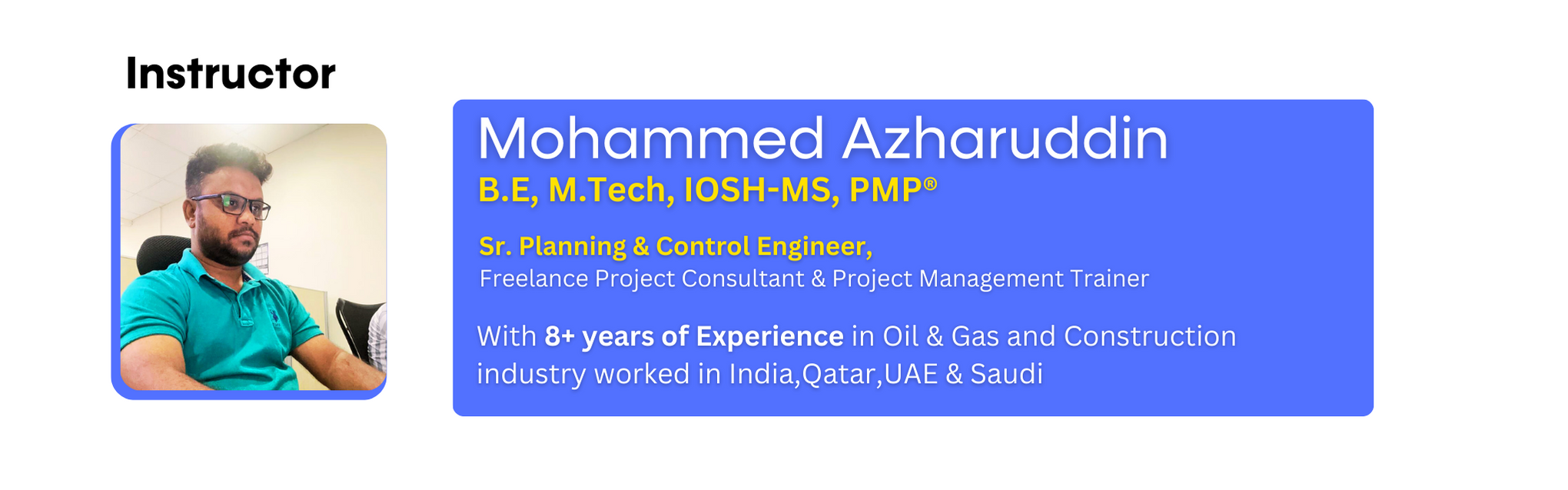 Instructor

Mohammed Azharuddin
B.E, M.Tech, IOSH-MS, PMP®

Sr. Planning & Control Engineer,
Freelance Project Consultant & Project Management Trainer

With 8+ years of Experience in Oil & Gas and Construction industry worked in India,Qatar,UAE & Saudi